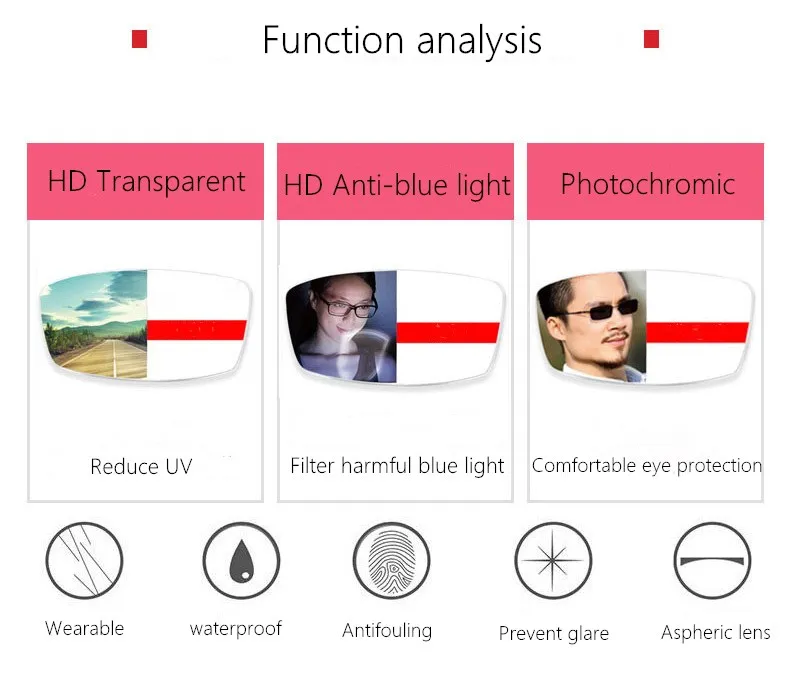 Function analysis

HD Transparent

Reduce UV

HD Anti-blue light

Filter harmful blue light

Photochromic

Comfortable eye protection

Wearable

waterproof

Antifouling

Prevent glare

Aspheric lens